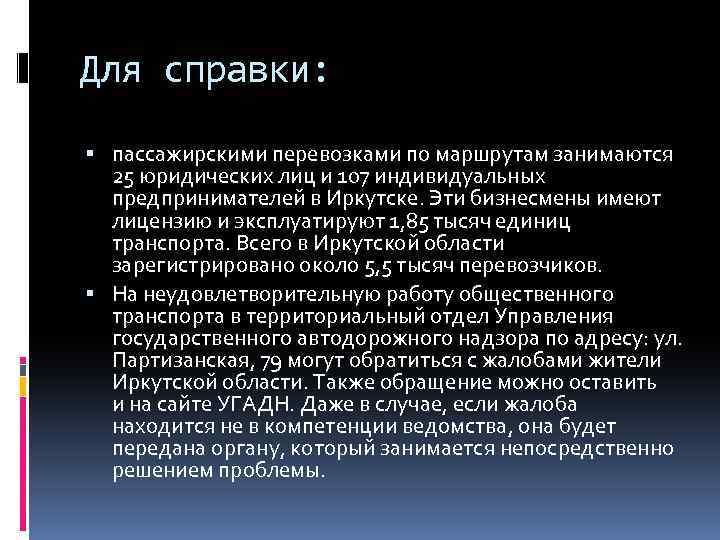 Для справки:

▪ пассажирскими перевозками по маршрутам занимаются 25 юридических лиц и 107 индивидуальных предпринимателей в Иркутске. Эти бизнесмены имеют лицензию и эксплуатируют 1,85 тысяч единиц транспорта. Всего в Иркутской области зарегистрировано около 5,5 тысяч перевозчиков.

▪ На неудовлетворительную работу общественного транспорта в территориальный отдел Управления государственного автодорожного надзора по адресу: ул. Партизанская, 79 могут обратиться с жалобами жители Иркутской области. Также обращение можно оставить и на сайте УГАДН. Даже в случае, если жалоба находится не в компетенции ведомства, она будет передана органу, который занимается непосредственно решением проблемы.